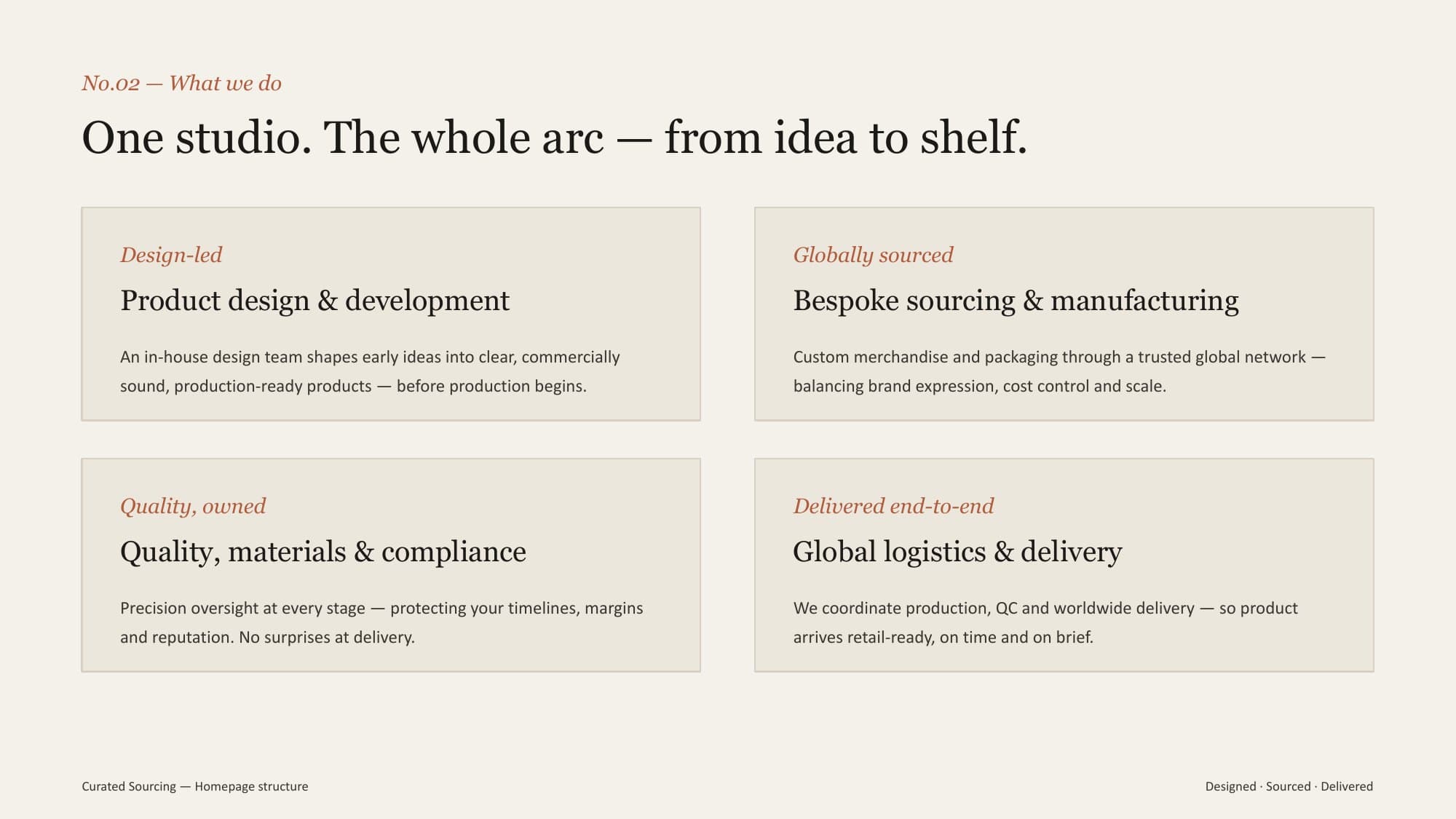 No.02 — What we do

One studio. The whole arc — from idea to shelf.

Design-led

Product design & development

An in-house design team shapes early ideas into clear, commercially sound, production-ready products — before production begins.

Globally sourced

Bespoke sourcing & manufacturing

Custom merchandise and packaging through a trusted global network — balancing brand expression, cost control and scale.

Quality, owned

Quality, materials & compliance

Precision oversight at every stage — protecting your timelines, margins and reputation. No surprises at delivery.

Delivered end-to-end

Global logistics & delivery

We coordinate production, QC and worldwide delivery — so product arrives retail-ready, on time and on brief.

Curated Sourcing — Homepage structure

Designed · Sourced · Delivered